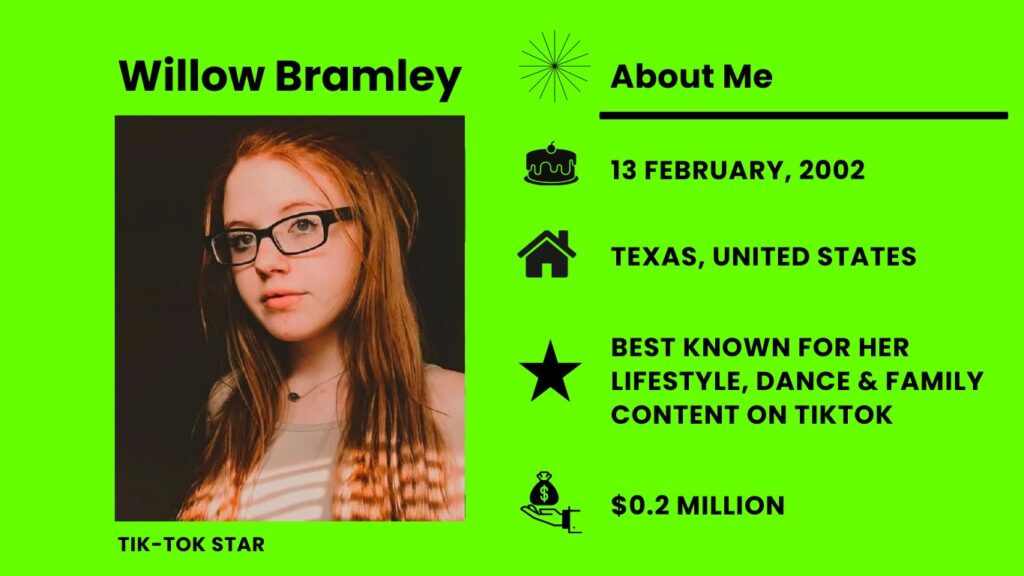 Willow Bramley

TIK-TOK STAR

About Me

13 FEBRUARY, 2002

TEXAS, UNITED STATES

BEST KNOWN FOR HER LIFESTYLE, DANCE & FAMILY CONTENT ON TIKTOK

$0.2 MILLION